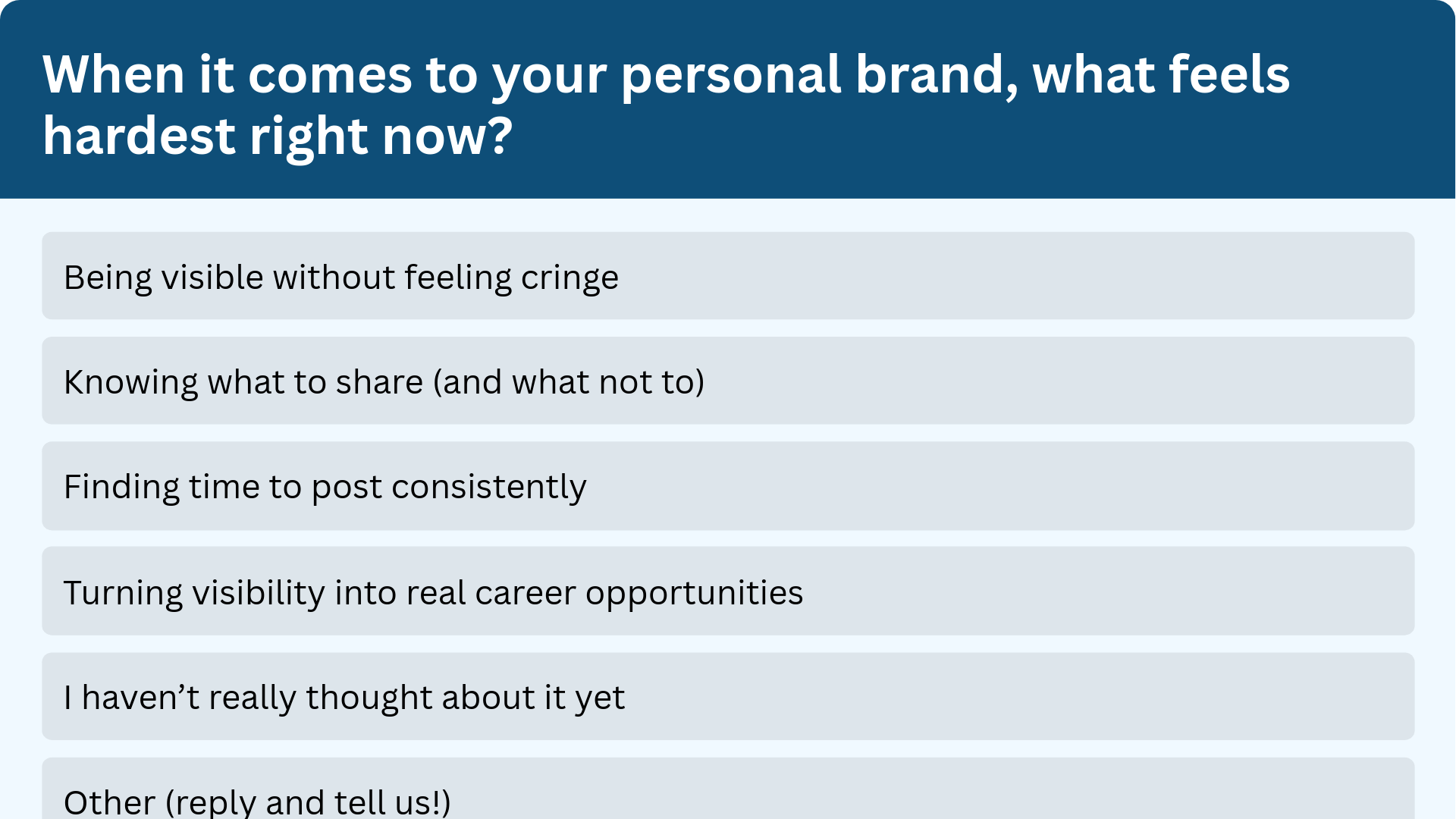 When it comes to your personal brand, what feels hardest right now?

Being visible without feeling cringe

Knowing what to share (and what not to)

Finding time to post consistently

Turning visibility into real career opportunities

I haven’t really thought about it yet

Other (reply and tell us!)